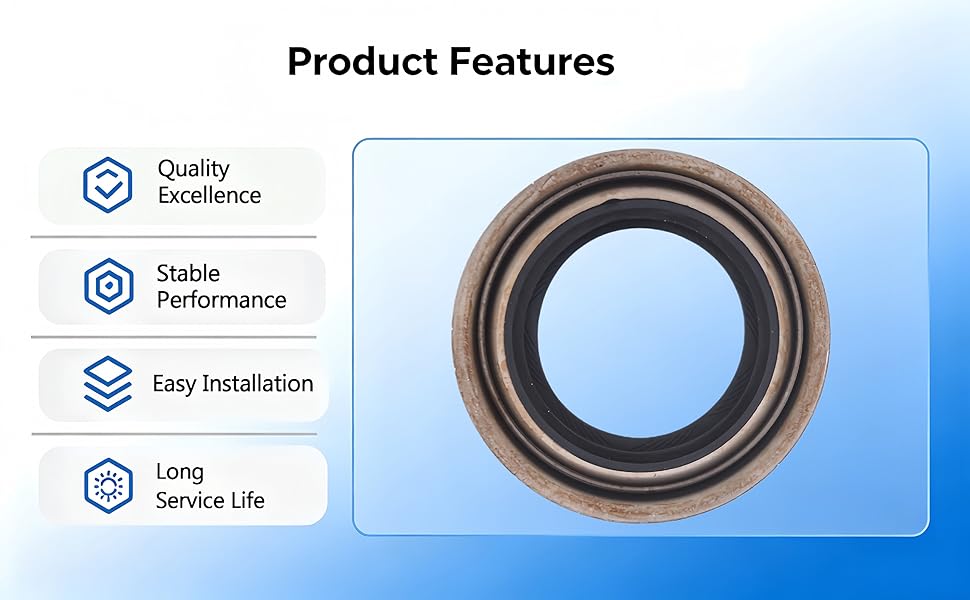 Product Features

Quality Excellence

Stable Performance

Easy Installation

Long Service Life